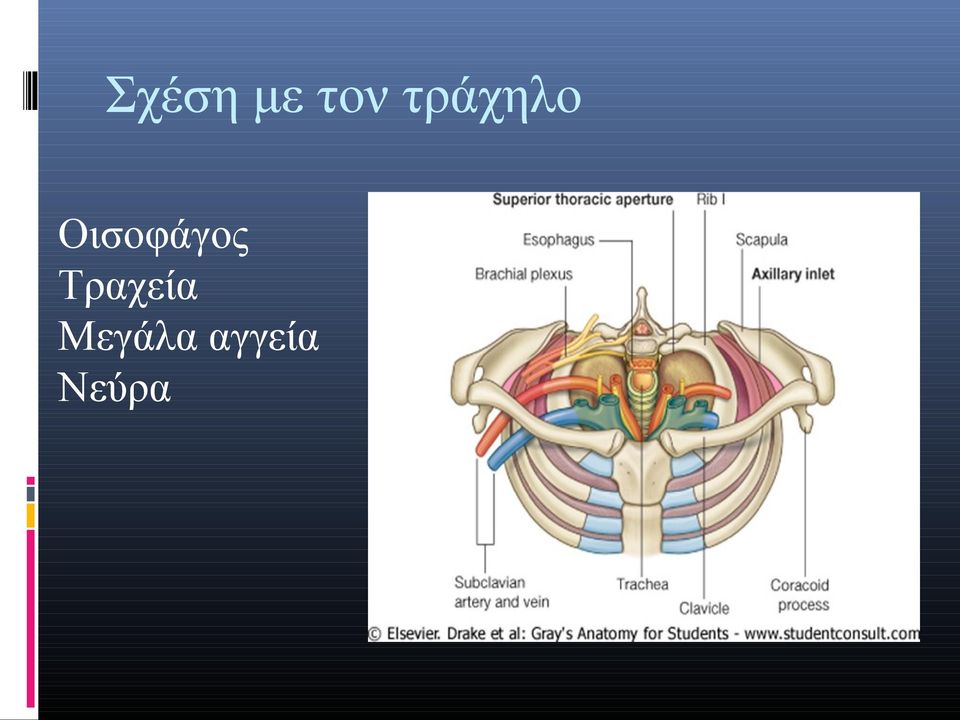 Σχέση με τον τράχηλο

Οισοφάγος
Τραχεία
Μεγάλα αγγεία
Νεύρα

Superior thoracic aperture
Rib I
Esophagus
Scapula
Brachial plexus
Axillary inlet
Subclavian artery and vein
Trachea
Clavicle
Coracoid process
© Elsevier. Drake et al: Gray's Anatomy for Students - www.studentconsult.com